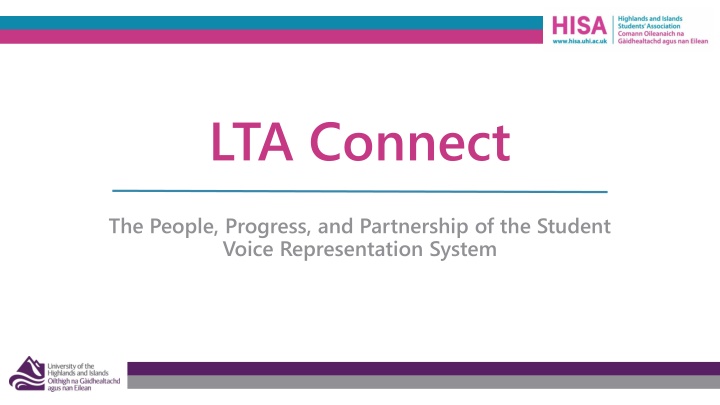 HISA
www.hisa.uhi.ac.uk
Highlands and Islands Students' Association
Comann Oileanaich na Gàidhealtachd agus nan Eilean

LTA Connect

The People, Progress, and Partnership of the Student Voice Representation System

University of the Highlands and Islands
Oilthigh na Gàidhealtachd agus nan Eilean